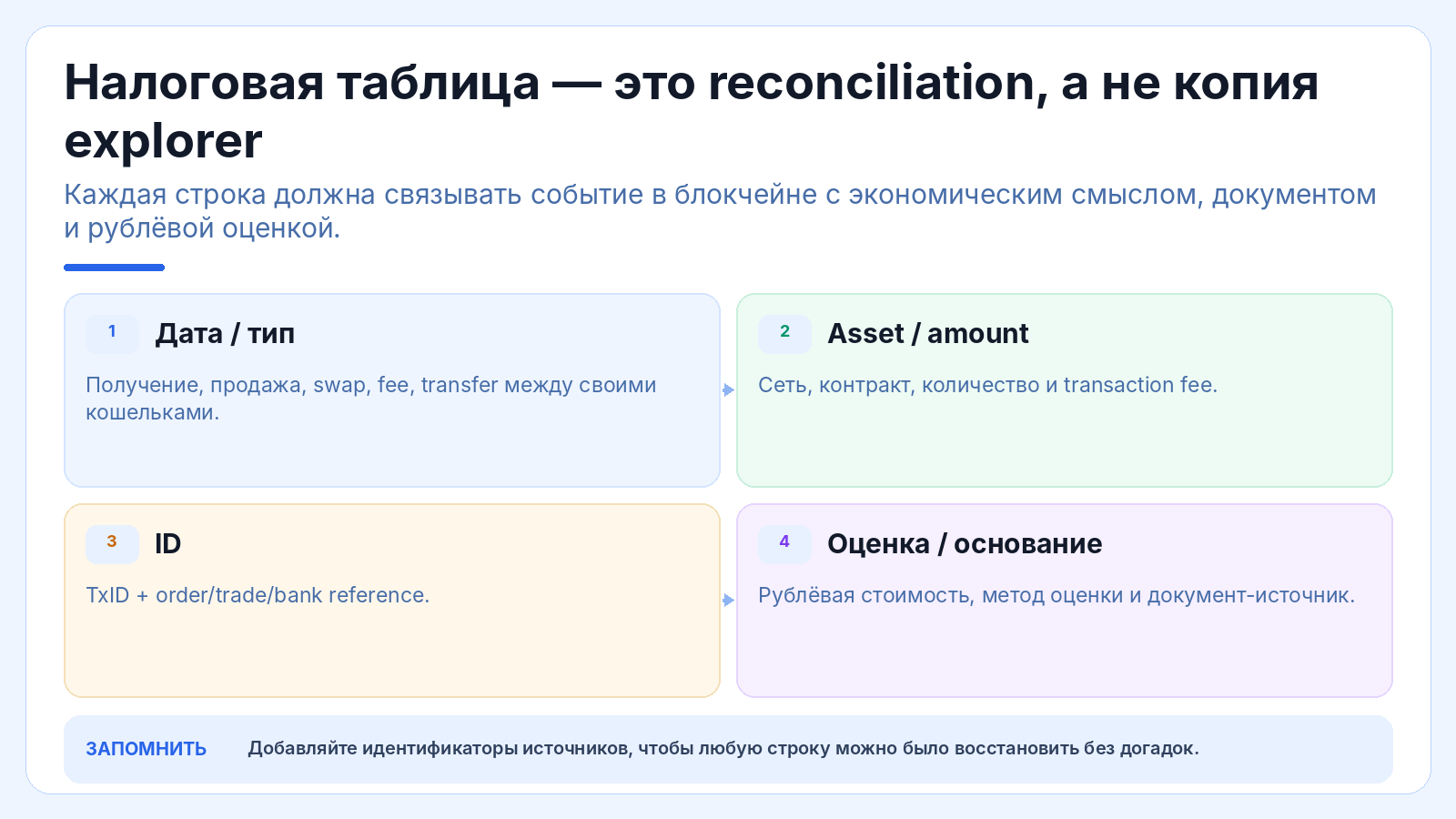 Налоговая таблица — это reconciliation, а не копия explorer

Каждая строка должна связывать событие в блокчейне с экономическим смыслом, документом и рублёвой оценкой.

1 Дата / тип

Получение, продажа, swap, fee, transfer между своими кошельками.

2 Asset / amount

Сеть, контракт, количество и transaction fee.

3 ID

TxID + order/trade/bank reference.

4 Оценка / основание

Рублёвая стоимость, метод оценки и документ-источник.

ЗАПОМНИТЬ Добавляйте идентификаторы источников, чтобы любую строку можно было восстановить без догадок.